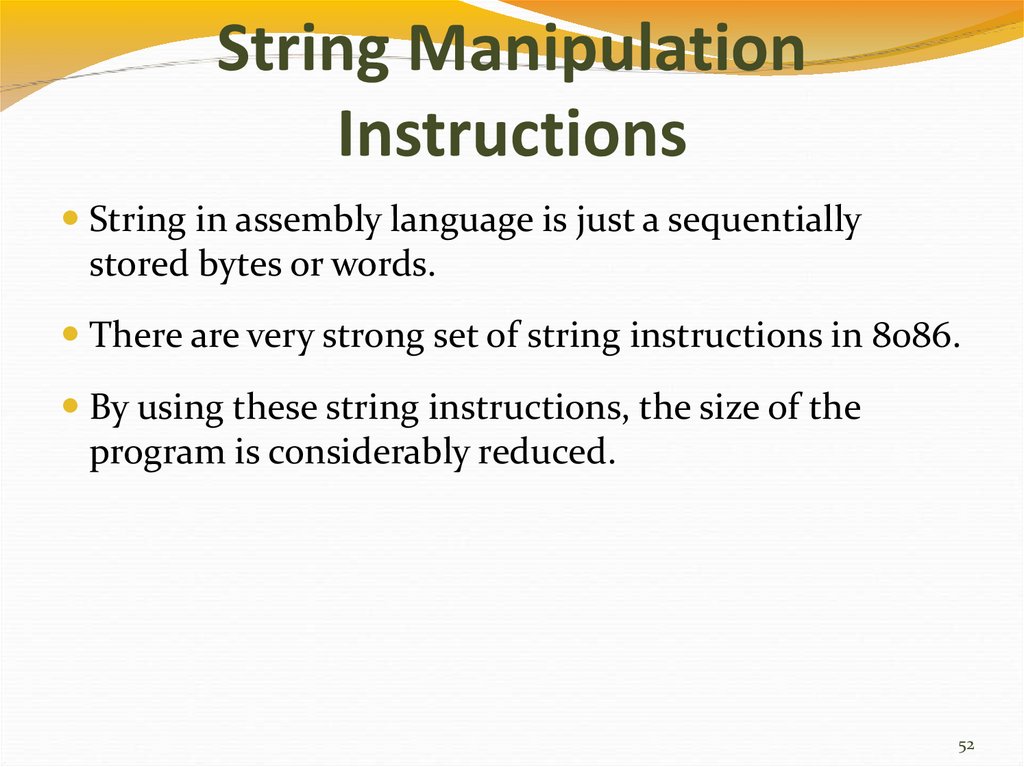 String Manipulation Instructions

String in assembly language is just a sequentially stored bytes or words.

There are very strong set of string instructions in 8086.

By using these string instructions, the size of the program is considerably reduced.

52